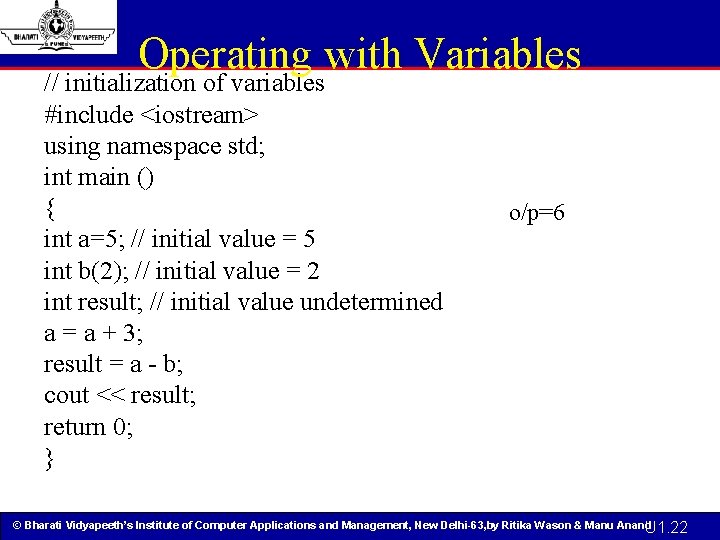 BHARATI VIDYAPEETH PUNE

Operating with Variables

// initialization of variables
#include <iostream>
using namespace std;
int main ()
{
int a=5; // initial value = 5
int b(2); // initial value = 2
int result; // initial value undetermined
a = a + 3;
result = a - b;
cout << result;
return 0;
}

o/p=6

© Bharati Vidyapeeth's Institute of Computer Applications and Management, New Delhi-63,by Ritika Wason & Manu Anand U1.22